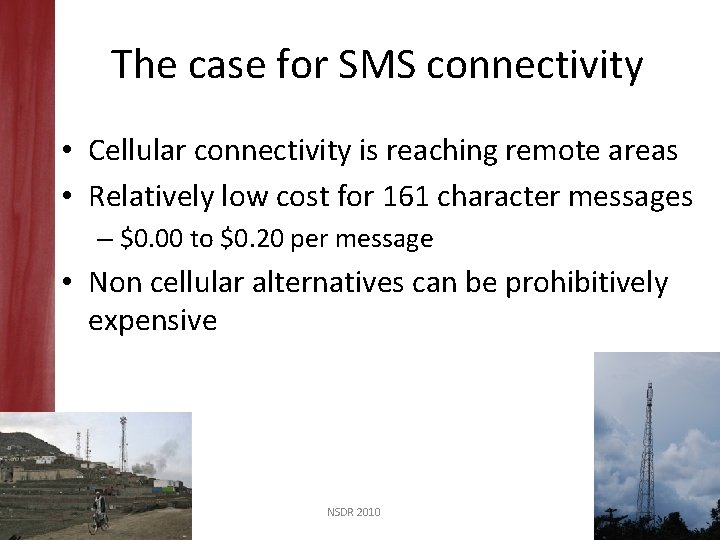 The case for SMS connectivity

• Cellular connectivity is reaching remote areas
• Relatively low cost for 161 character messages
– \$0.00 to \$0.20 per message
• Non cellular alternatives can be prohibitively expensive

NSDR 2010